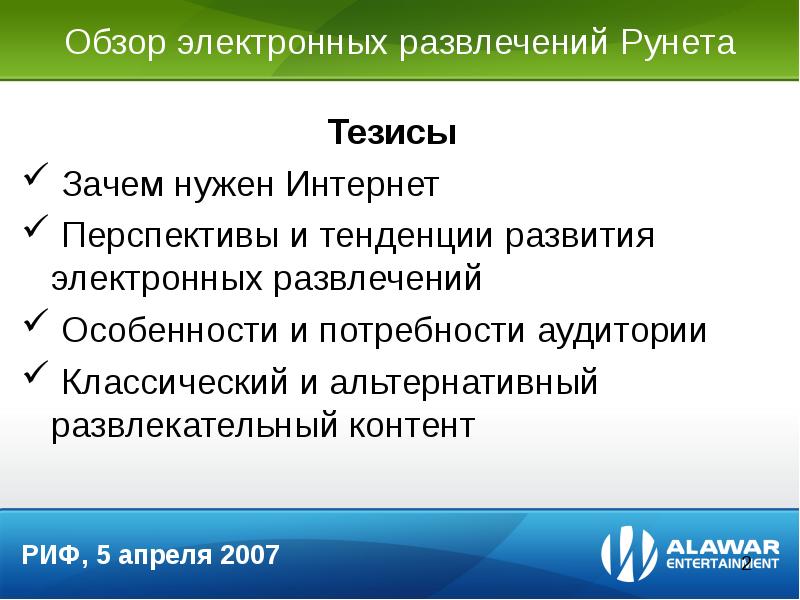 Обзор электронных развлечений Рунета

Тезисы

✓ Зачем нужен Интернет

✓ Перспективы и тенденции развития электронных развлечений

✓ Особенности и потребности аудитории

✓ Классический и альтернативный развлекательный контент

РИФ, 5 апреля 2007

ALAWAR ENTERTAINMENT

2